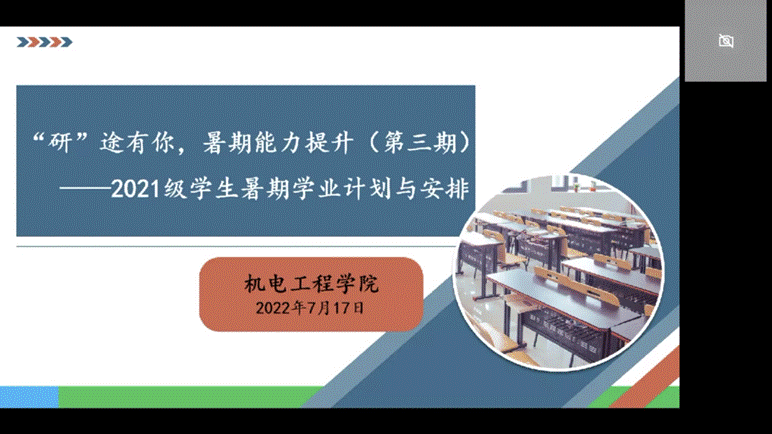 “研”途有你，暑期能力提升（第三期）
——2021级学生暑期学业计划与安排

机电工程学院
2022年7月17日